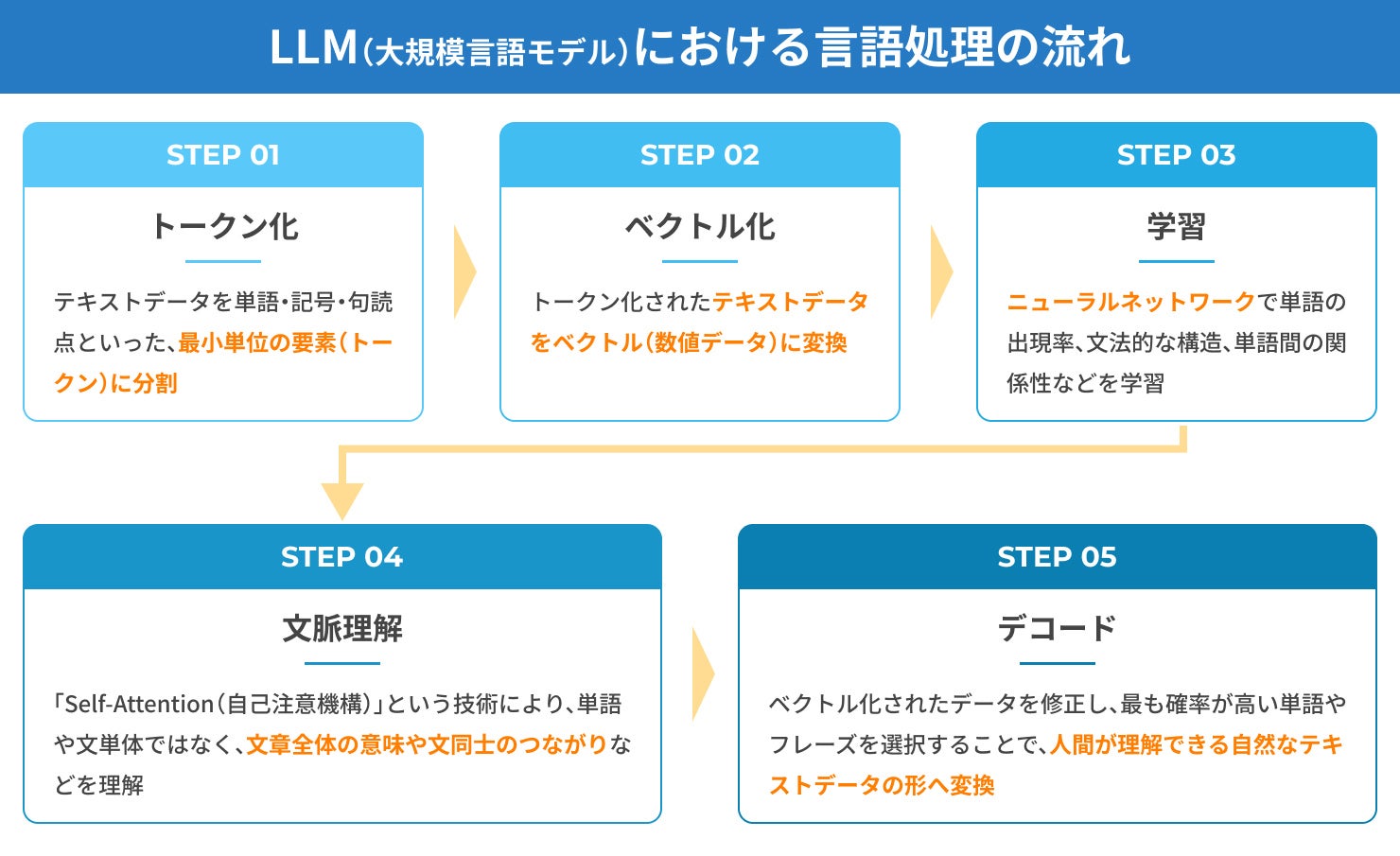 LLM(大規模言語モデル)における言語処理の流れ

STEP 01

トークン化

テキストデータを単語・記号・句読点といった、最小単位の要素(トークン)に分割

STEP 02

ベクトル化

トークン化されたテキストデータをベクトル(数値データ)に変換

STEP 03

学習

ニューラルネットワークで単語の出現率、文法的な構造、単語間の関係性などを学習

STEP 04

文脈理解

「Self-Attention(自己注意機構)」という技術により、単語や文単体ではなく、文章全体の意味や文同士のつながりなどを理解

STEP 05

デコード

ベクトル化されたデータを修正し、最も確率が高い単語やフレーズを選択することで、人間が理解できる自然なテキストデータの形へ変換